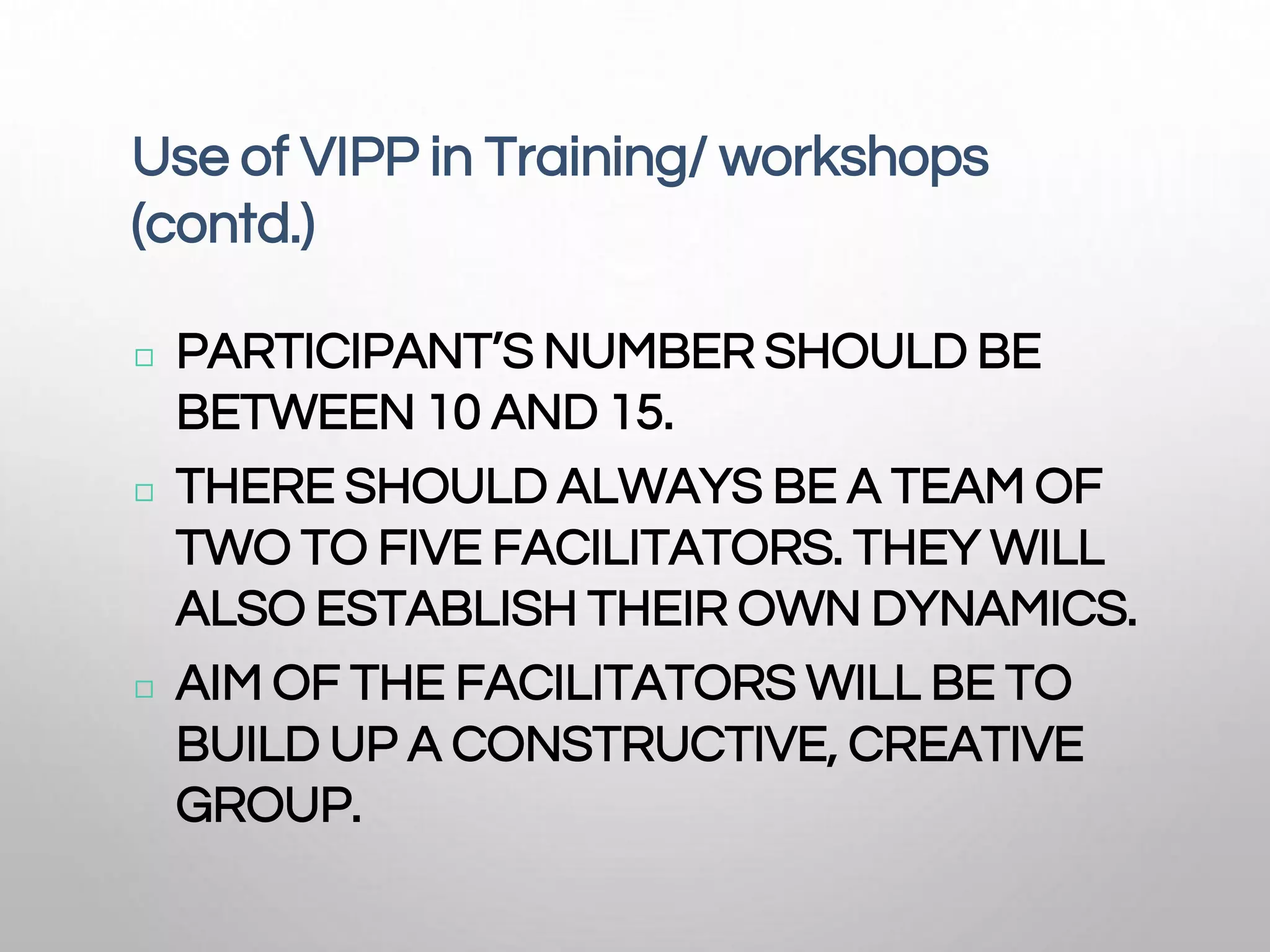 Use of VIPP in Training/ workshops (contd.)

□ PARTICIPANT'S NUMBER SHOULD BE BETWEEN 10 AND 15.

□ THERE SHOULD ALWAYS BE A TEAM OF TWO TO FIVE FACILITATORS. THEY WILL ALSO ESTABLISH THEIR OWN DYNAMICS.

□ AIM OF THE FACILITATORS WILL BE TO BUILD UP A CONSTRUCTIVE, CREATIVE GROUP.